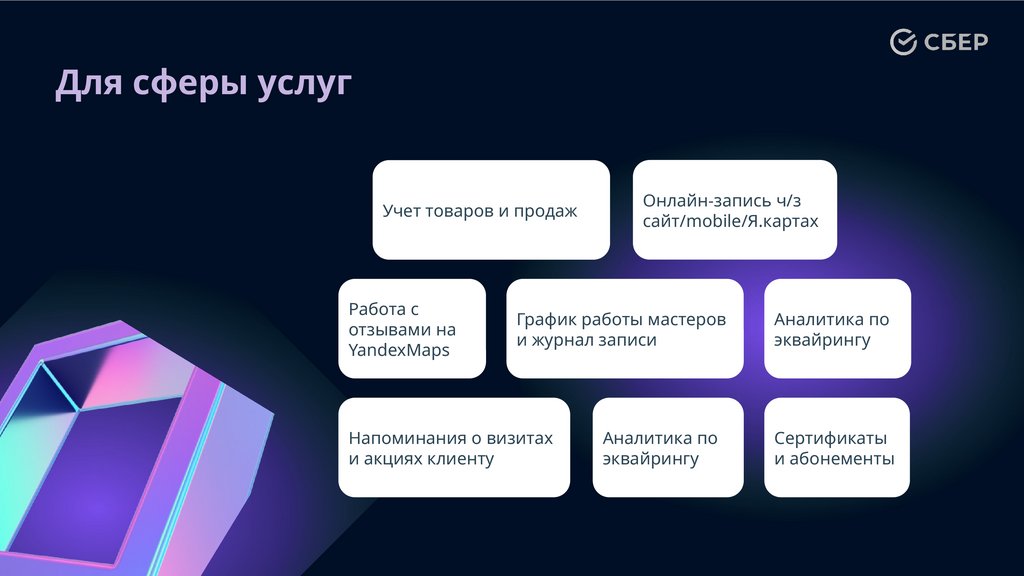 СБЕР

Для сферы услуг

Учет товаров и продаж

Онлайн-запись ч/з сайт/mobile/Я.картах

Работа с отзывами на YandexMaps

График работы мастеров и журнал записи

Аналитика по эквайрингу

Напоминания о визитах и акциях клиенту

Аналитика по эквайрингу

Сертификаты и абонементы